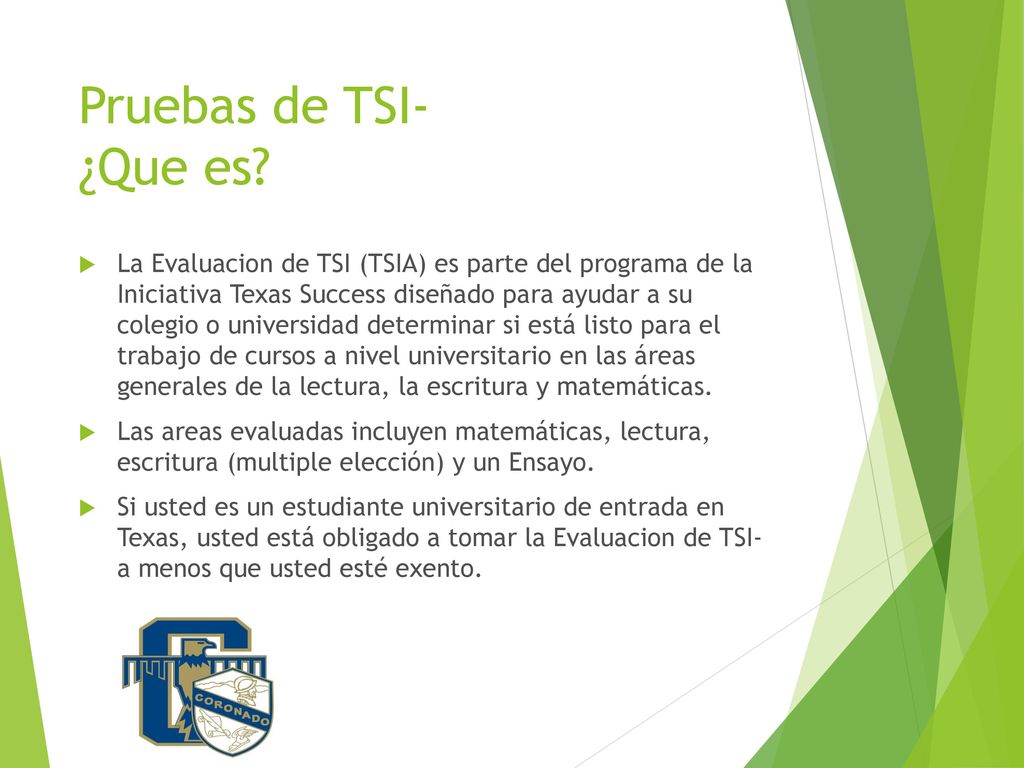 Pruebas de TSI-
¿Que es?

La Evaluacion de TSI (TSIA) es parte del programa de la Iniciativa Texas Success diseñado para ayudar a su colegio o universidad determinar si está listo para el trabajo de cursos a nivel universitario en las áreas generales de la lectura, la escritura y matemáticas.

Las areas evaluadas incluyen matemáticas, lectura, escritura (multiple elección) y un Ensayo.

Si usted es un estudiante universitario de entrada en Texas, usted está obligado a tomar la Evaluacion de TSI- a menos que usted esté exento.

CORONADO